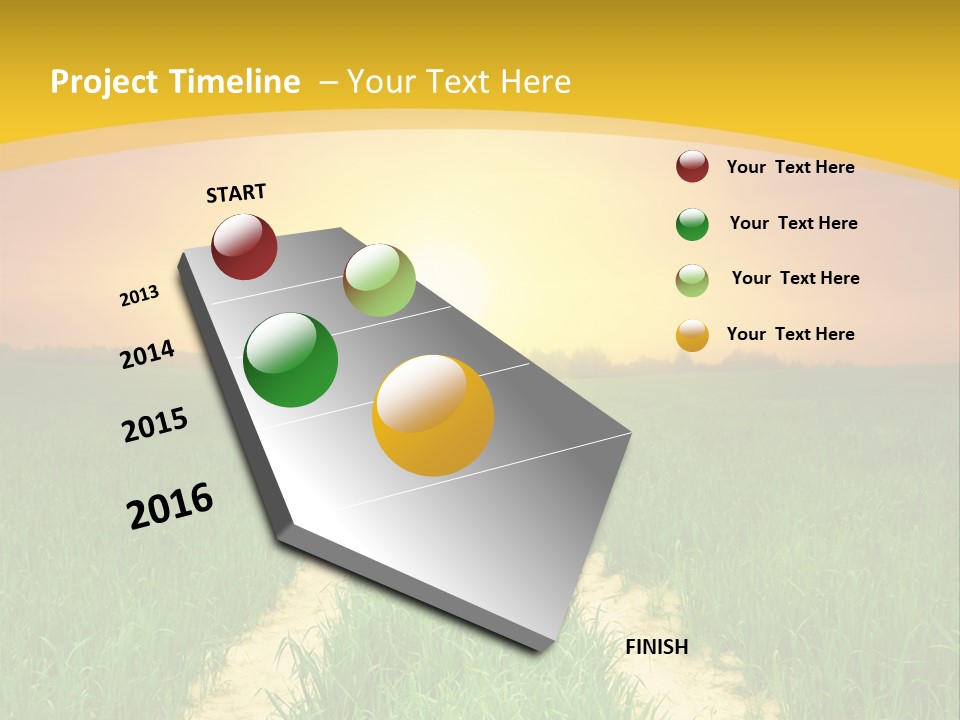 Project Timeline – Your Text Here

START

2013

2014

2015

2016

FINISH

Your Text Here

Your Text Here

Your Text Here

Your Text Here